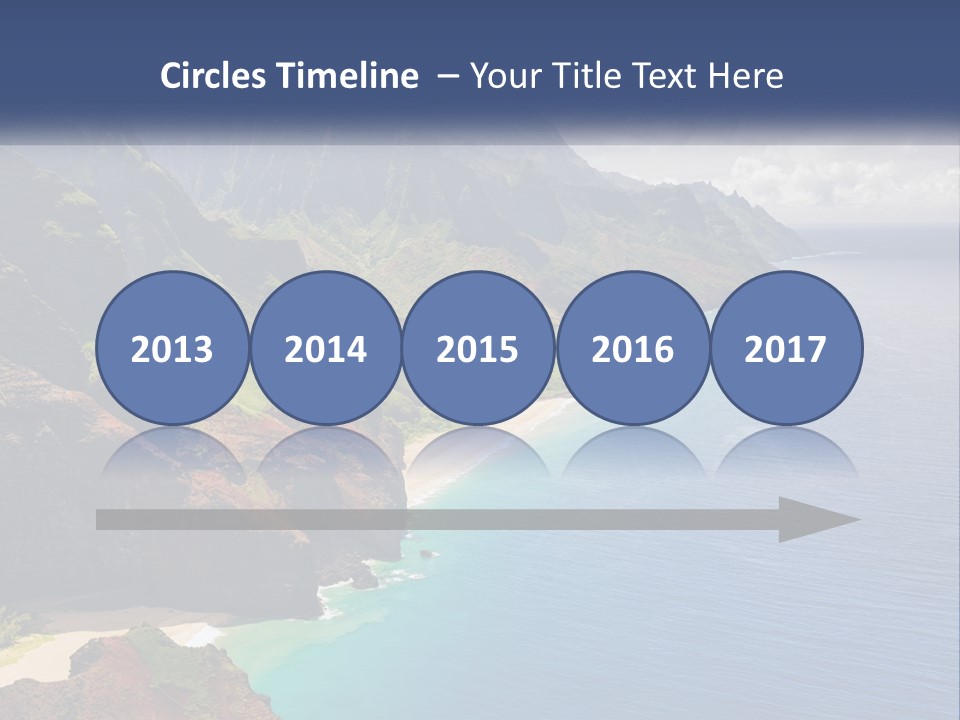 Circles Timeline – Your Title Text Here

2013

2014

2015

2016

2017